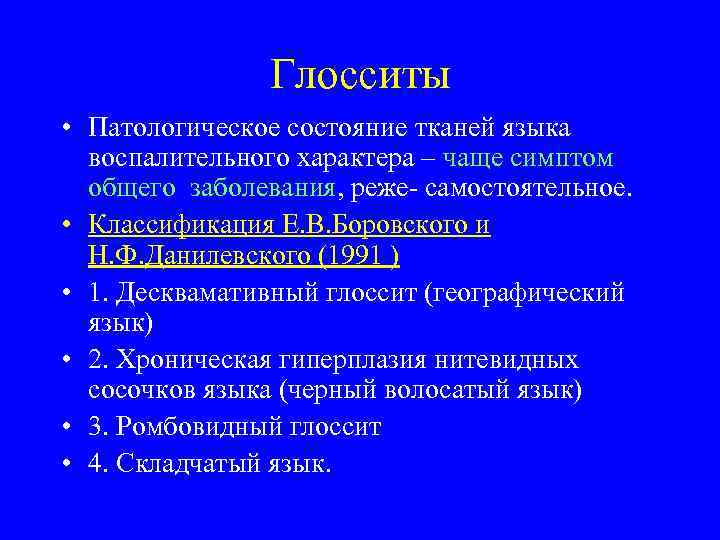 Глосситы

• Патологическое состояние тканей языка воспалительного характера – чаще симптом общего заболевания, реже- самостоятельное.

• Классификация Е.В.Боровского и Н.Ф.Данилевского (1991 )

• 1. Десквамативный глоссит (географический язык)

• 2. Хроническая гиперплазия нитевидных сосочков языка (черный волосатый язык)

• 3. Ромбовидный глоссит

• 4. Складчатый язык.